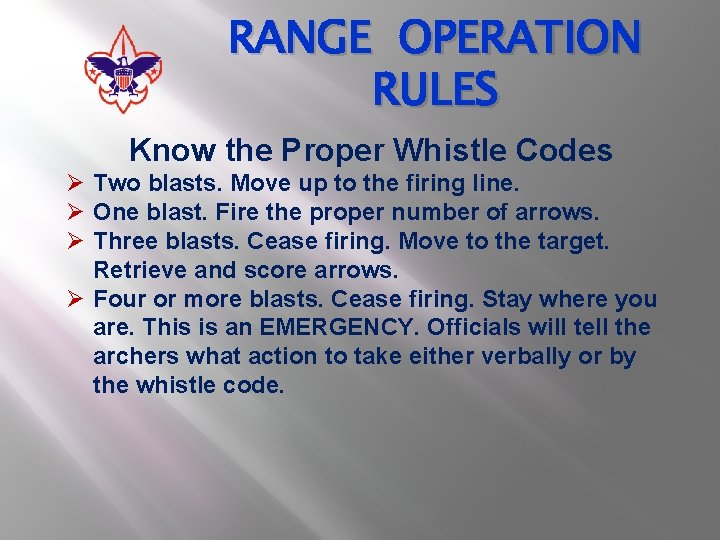 RANGE OPERATION RULES

Know the Proper Whistle Codes

➢ Two blasts. Move up to the firing line.
➢ One blast. Fire the proper number of arrows.
➢ Three blasts. Cease firing. Move to the target. Retrieve and score arrows.
➢ Four or more blasts. Cease firing. Stay where you are. This is an EMERGENCY. Officials will tell the archers what action to take either verbally or by the whistle code.